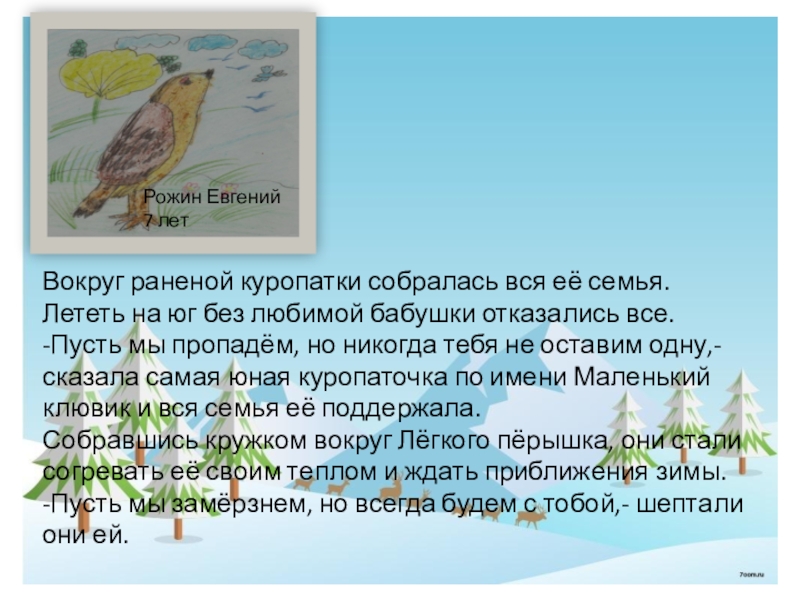 Рожин Евгений
7 лет

Вокруг раненой куропатки собралась вся её семья. Лететь на юг без любимой бабушки отказались все.
-Пусть мы пропадём, но никогда тебя не оставим одну,- сказала самая юная куропаточка по имени Маленький клювик и вся семья её поддержала.
Собравшись кружком вокруг Лёгкого пёрышка, они стали согревать её своим теплом и ждать приближения зимы.
-Пусть мы замёрзнем, но всегда будем с тобой,- шептали они ей.

7oom.ru